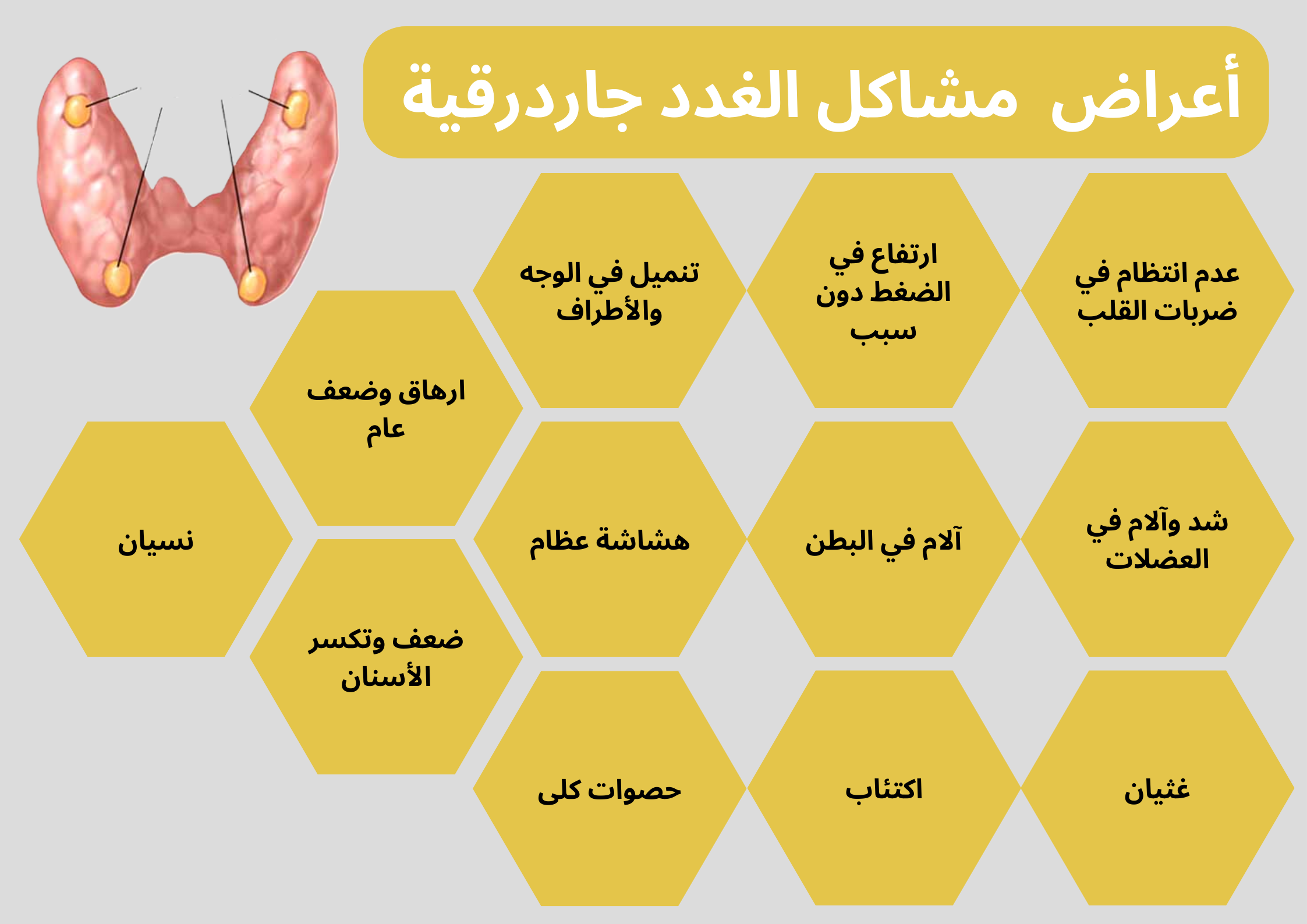 أعراض مشاكل الغدد جاردرقية

عدم انتظام في ضربات القلب

ارتفاع في الضغط دون سبب

تنميل في الوجه والأطراف

ارهاق وضعف عام

شد وآلام في العضلات

آلام في البطن

هشاشة عظام

نسيان

ضعف وتكسر الأسنان

غثيان

اكتئاب

حصوات كلى